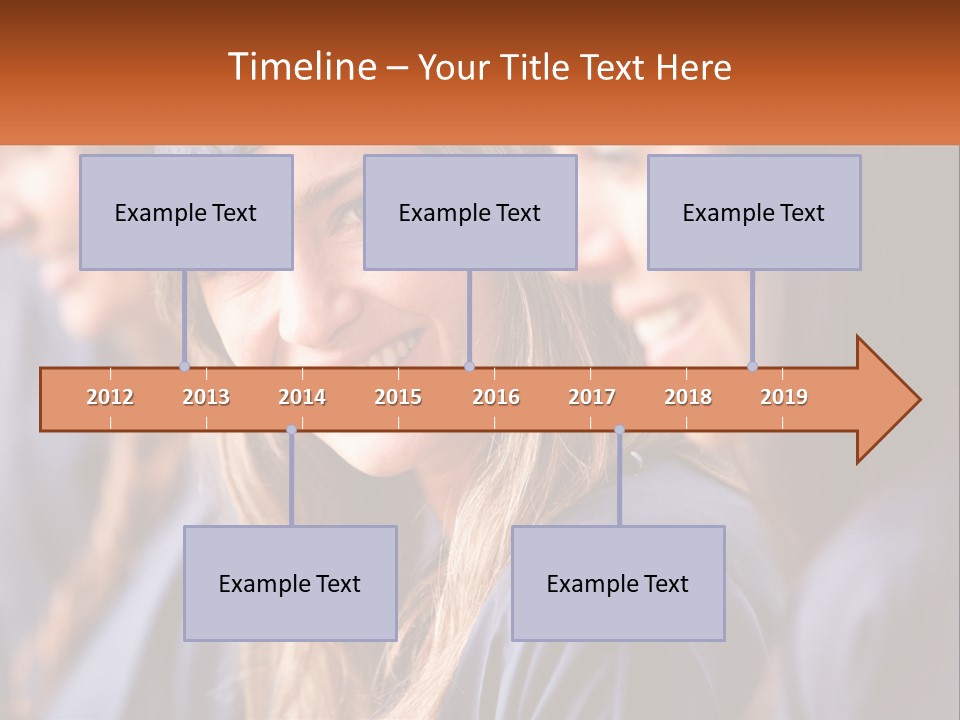 Timeline – Your Title Text Here

Example Text

Example Text

Example Text

2012 2013 2014 2015 2016 2017 2018 2019

Example Text

Example Text